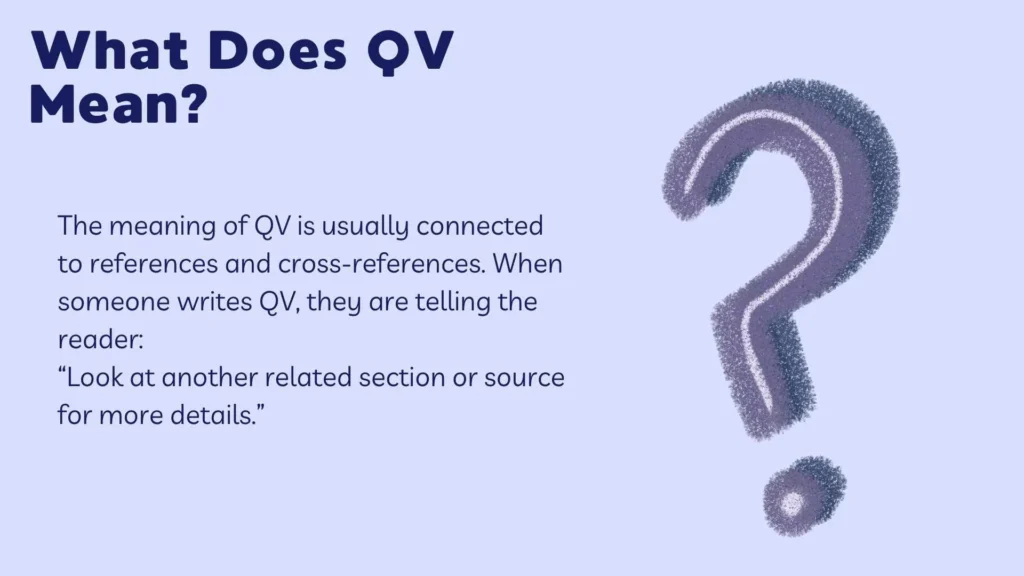 What Does QV Mean?

The meaning of QV is usually connected to references and cross-references. When someone writes QV, they are telling the reader:
“Look at another related section or source for more details.”